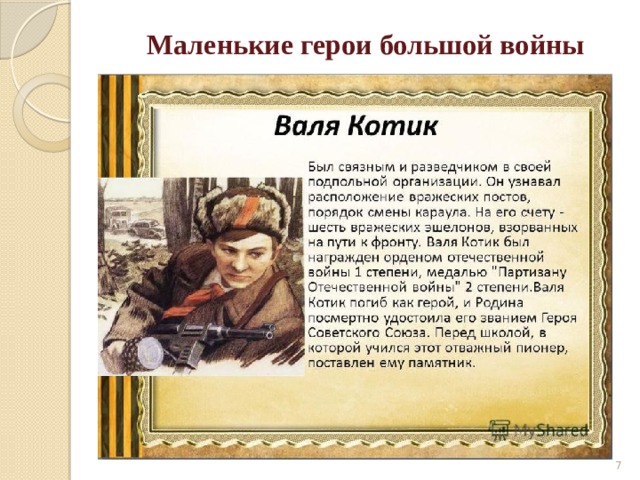 Маленькие герои большой войны

Валя Котик

Был связным и разведчиком в своей подпольной организации. Он узнавал расположение вражеских постов, порядок смены караула. На его счету - шесть вражеских эшелонов, взорванных на пути к фронту. Валя Котик был награжден орденом отечественной войны 1 степени, медалью "Партизану Отечественной войны" 2 степени.Валя Котик погиб как герой, и Родина посмертно удостоила его званием Героя Советского Союза. Перед школой, в которой учился этот отважный пионер, поставлен ему памятник.

MyShared

7